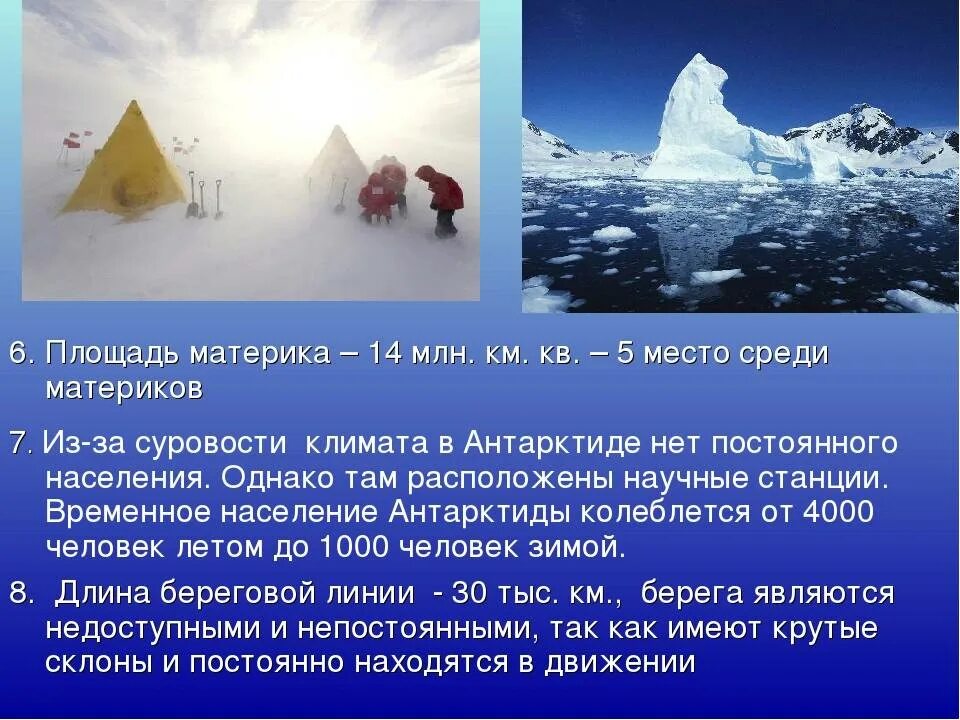 6. Площадь материка – 14 млн. км. кв. – 5 место среди материков

7. Из-за суровости климата в Антарктиде нет постоянного населения. Однако там расположены научные станции. Временное население Антарктиды колеблется от 4000 человек летом до 1000 человек зимой.

8. Длина береговой линии - 30 тыс. км., берега являются недоступными и непостоянными, так как имеют крутые склоны и постоянно находятся в движении